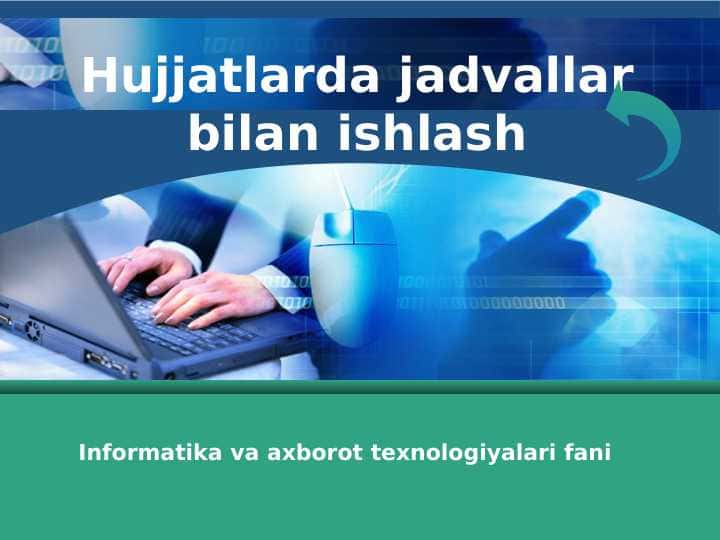 Hujjatlarda jadvallar bilan ishlash

Informatika va axborot texnologiyalari fani